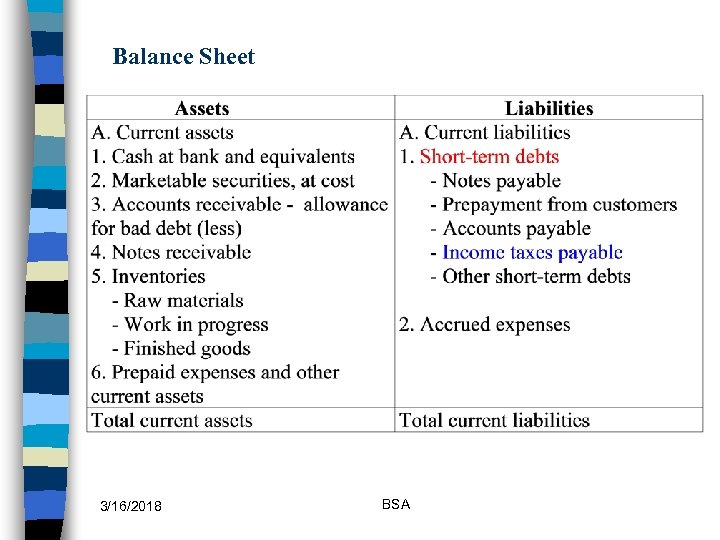 Balance Sheet

| Assets | Liabilities |
|---|---|
| A. Current assets<br>1. Cash at bank and equivalents<br>2. Marketable securities, at cost<br>3. Accounts receivable - allowance for bad debt (less)<br>4. Notes receivable<br>5. Inventories<br>- Raw materials<br>- Work in progress<br>- Finished goods<br>6. Prepaid expenses and other current assets | A. Current liabilities<br>1. Short-term debts<br>- Notes payable<br>- Prepayment from customers<br>- Accounts payable<br>- Income taxes payable<br>- Other short-term debts<br><br>2. Accrued expenses |
| Total current assets | Total current liabilities |

3/16/2018

BSA